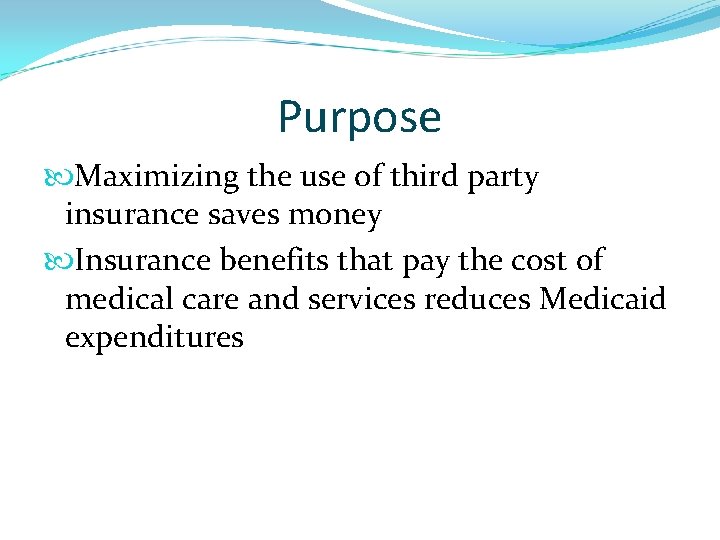 Purpose

Maximizing the use of third party insurance saves money

Insurance benefits that pay the cost of medical care and services reduces Medicaid expenditures